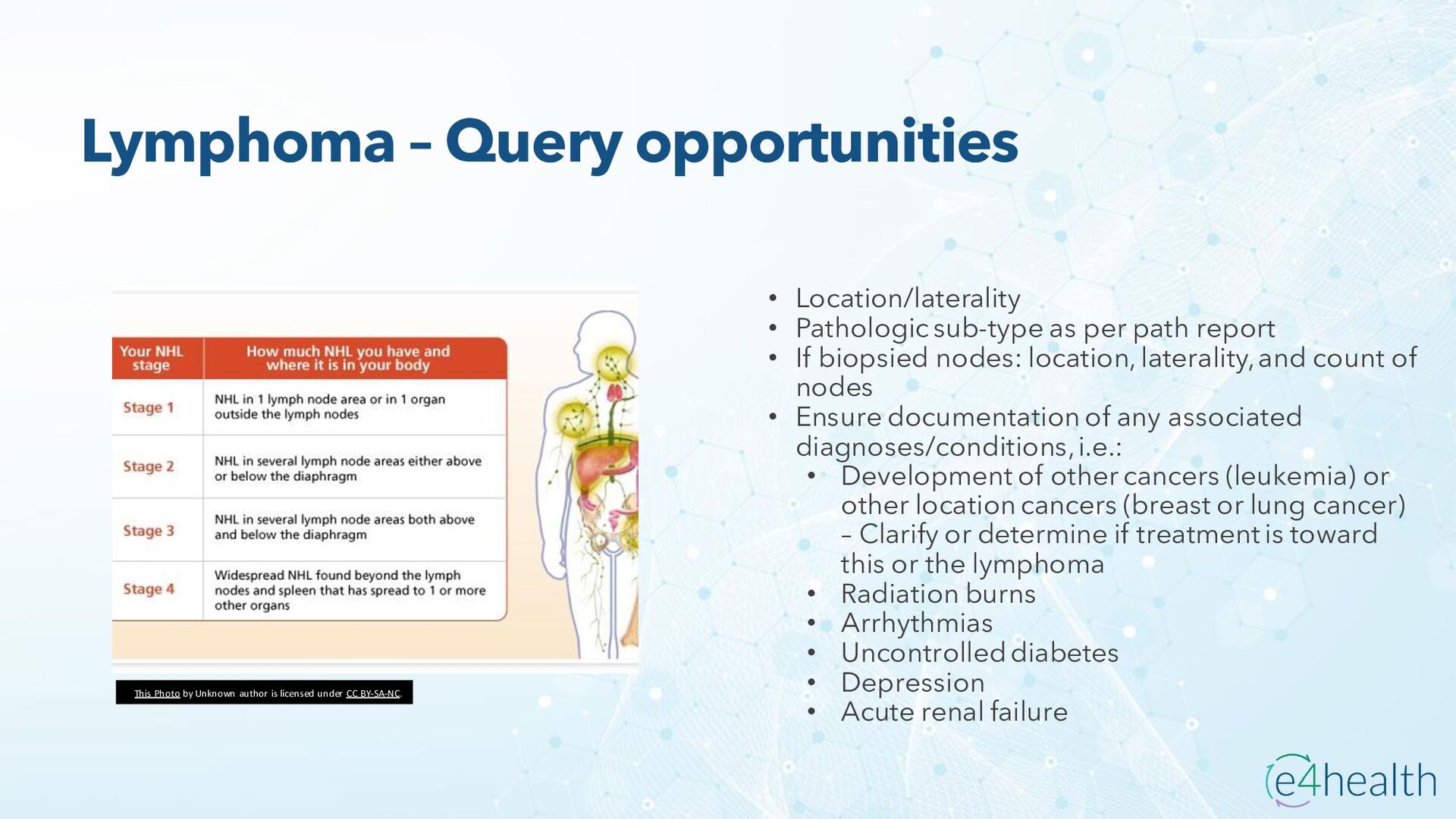 Lymphoma – Query opportunities

| Your NHL stage | How much NHL you have and where it is in your body |
|---|---|
| Stage 1 | NHL in 1 lymph node area or in 1 organ outside the lymph nodes |
| Stage 2 | NHL in several lymph node areas either above or below the diaphragm |
| Stage 3 | NHL in several lymph node areas both above and below the diaphragm |
| Stage 4 | Widespread NHL found beyond the lymph nodes and spleen that has spread to 1 or more other organs |

This Photo by Unknown author is licensed under CC BY-SA-NC.

• Location/laterality
• Pathologic sub-type as per path report
• If biopsied nodes: location, laterality, and count of nodes
• Ensure documentation of any associated diagnoses/conditions, i.e.:
  • Development of other cancers (leukemia) or other location cancers (breast or lung cancer) – Clarify or determine if treatment is toward this or the lymphoma
  • Radiation burns
  • Arrhythmias
  • Uncontrolled diabetes
  • Depression
  • Acute renal failure

e4health